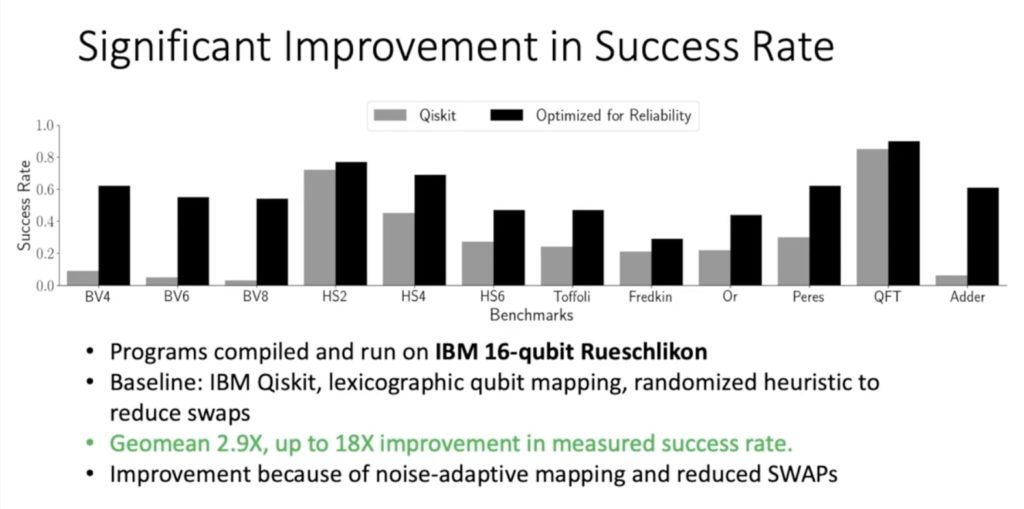 Significant Improvement in Success Rate

Qiskit
Optimized for Reliability

Success Rate
1.0
0.8
0.6
0.4
0.2
0.0

BV4 BV6 BV8 HS2 HS4 HS6 Toffoli Fredkin Or Peres QFT Adder
Benchmarks

• Programs compiled and run on **IBM 16-qubit Rueschlikon**
• Baseline: IBM Qiskit, lexicographic qubit mapping, randomized heuristic to reduce swaps
• Geomean 2.9X, up to 18X improvement in measured success rate.
• Improvement because of noise-adaptive mapping and reduced SWAPs